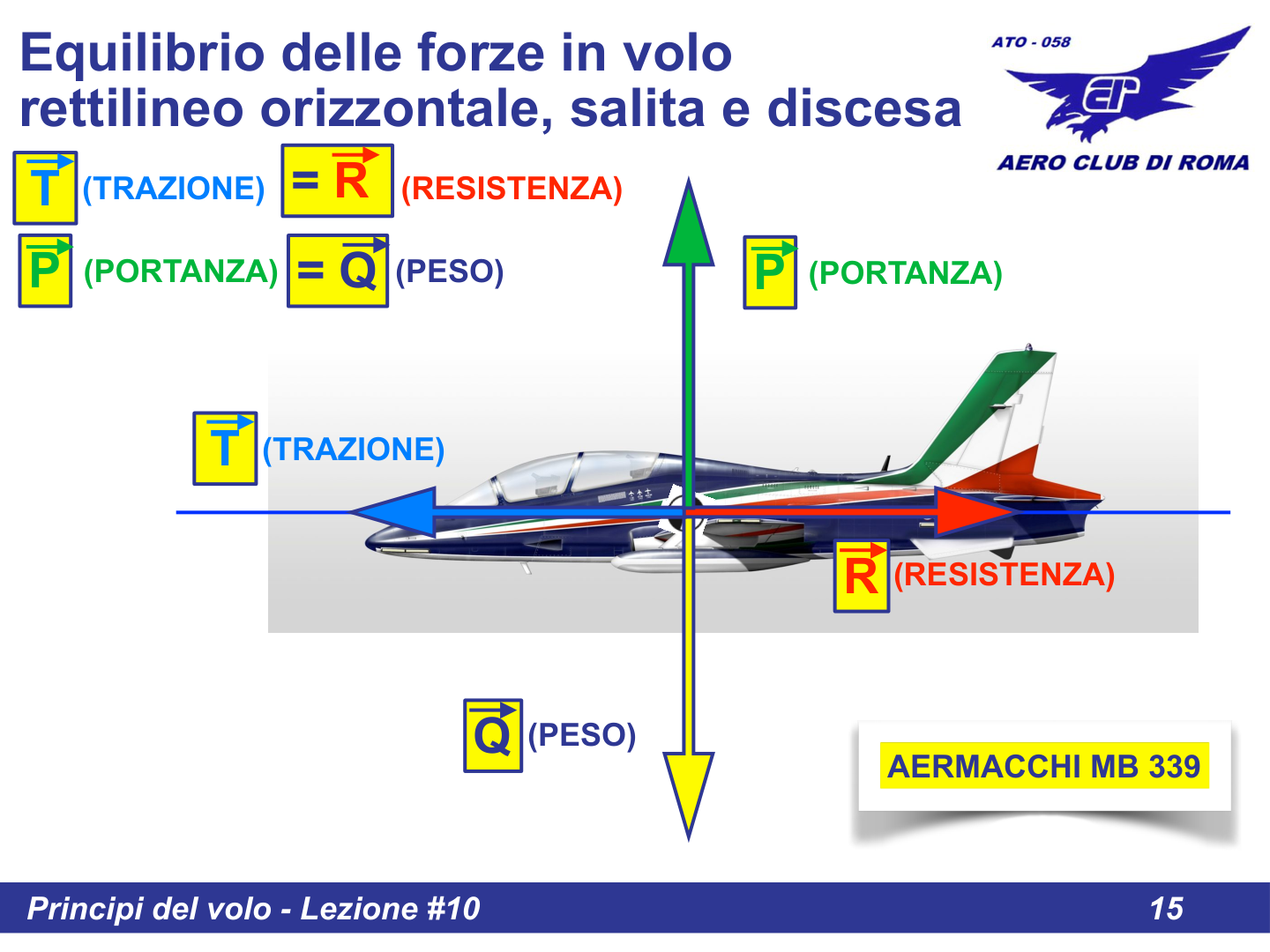 Equilibrio delle forze in volo rettilineo orizzontale, salita e discesa

ATO - 058

AERO CLUB DI ROMA

$\vec{T}$ (TRAZIONE) $= \vec{R}$ (RESISTENZA)

$\vec{P}$ (PORTANZA) $= \vec{Q}$ (PESO)

$\vec{P}$ (PORTANZA)

$\vec{T}$ (TRAZIONE)

$\vec{R}$ (RESISTENZA)

$\vec{Q}$ (PESO)

AERMACCHI MB 339

Principi del volo - Lezione #10

15